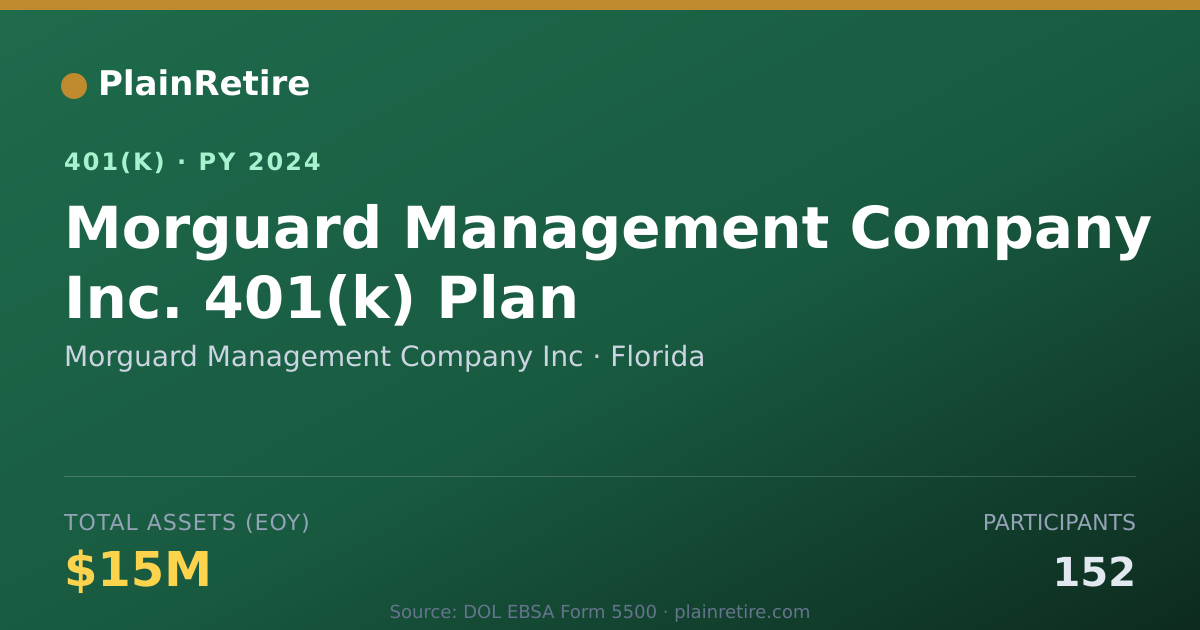 PlainRetire

401(K) · PY 2024

Morguard Management Company Inc. 401(k) Plan

Morguard Management Company Inc · Florida

TOTAL ASSETS (EOY)

$15M

PARTICIPANTS

152

Source: DOL EBSA Form 5500 · plainretire.com